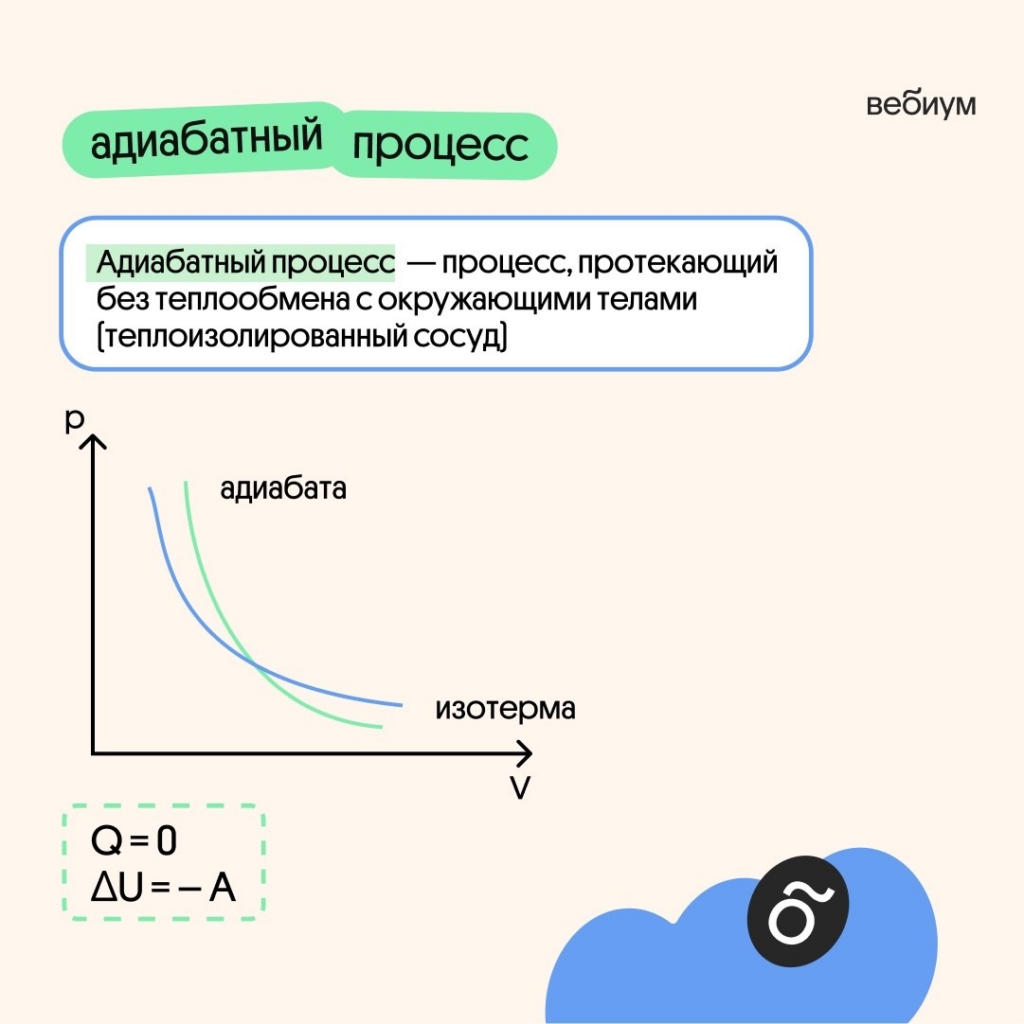 вебиум

адиабатный процесс

Адиабатный процесс — процесс, протекающий без теплообмена с окружающими телами (теплоизолированный сосуд)

p

адиабата

изотерма

V

$Q = 0$
$\Delta U = -A$